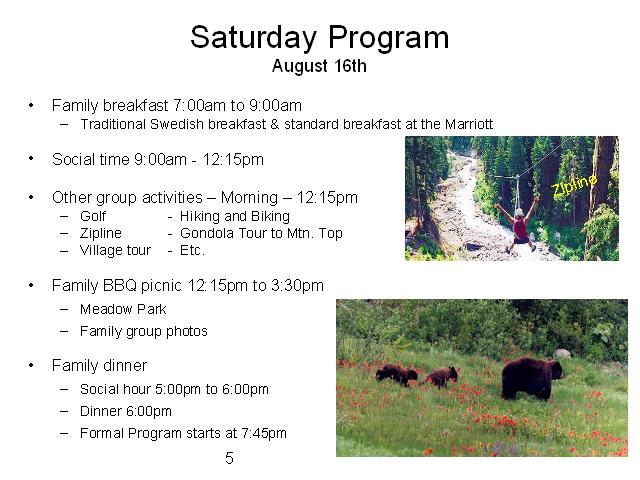 Saturday Program
August 16th

• Family breakfast 7:00am to 9:00am
– Traditional Swedish breakfast & standard breakfast at the Marriott

• Social time 9:00am - 12:15pm

• Other group activities – Morning – 12:15pm
– Golf - Hiking and Biking
– Zipline - Gondola Tour to Mtn. Top
– Village tour - Etc.

Zipline

• Family BBQ picnic 12:15pm to 3:30pm
– Meadow Park
– Family group photos

• Family dinner
– Social hour 5:00pm to 6:00pm
– Dinner 6:00pm
– Formal Program starts at 7:45pm

5